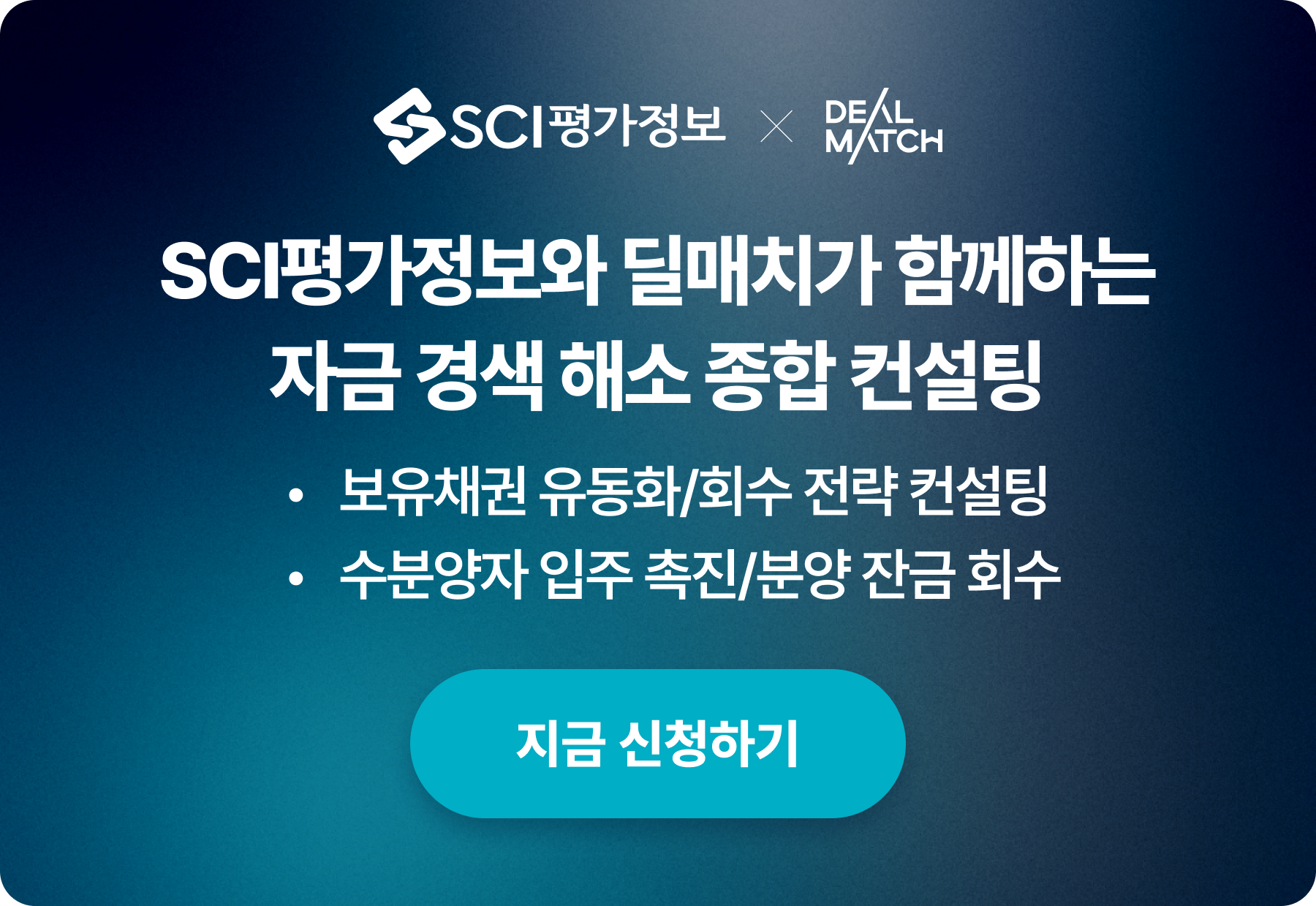 SCI평가정보 × DEAL MATCH

SCI평가정보와 딜매치가 함께하는 자금 경색 해소 종합 컨설팅

• 보유채권 유동화/회수 전략 컨설팅
• 수분양자 입주 촉진/분양 잔금 회수

지금 신청하기